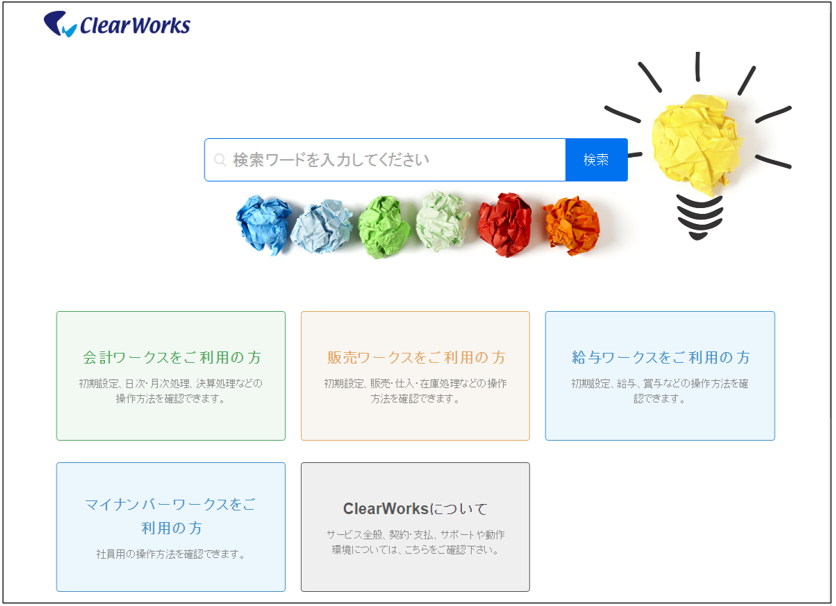 ClearWorks

検索ワードを入力してください

検索

会計ワークスをご利用の方

初期設定、日次・月次処理、決算処理などの操作方法を確認できます。

販売ワークスをご利用の方

初期設定、販売・仕入・在庫処理などの操作方法を確認できます。

給与ワークスをご利用の方

初期設定、給与、賞与などの操作方法を確認できます。

マイナンバーワークスをご利用の方

社員用の操作方法を確認できます。

ClearWorksについて

サービス全般、契約・支払、サポートや動作環境については、こちらをご確認下さい。